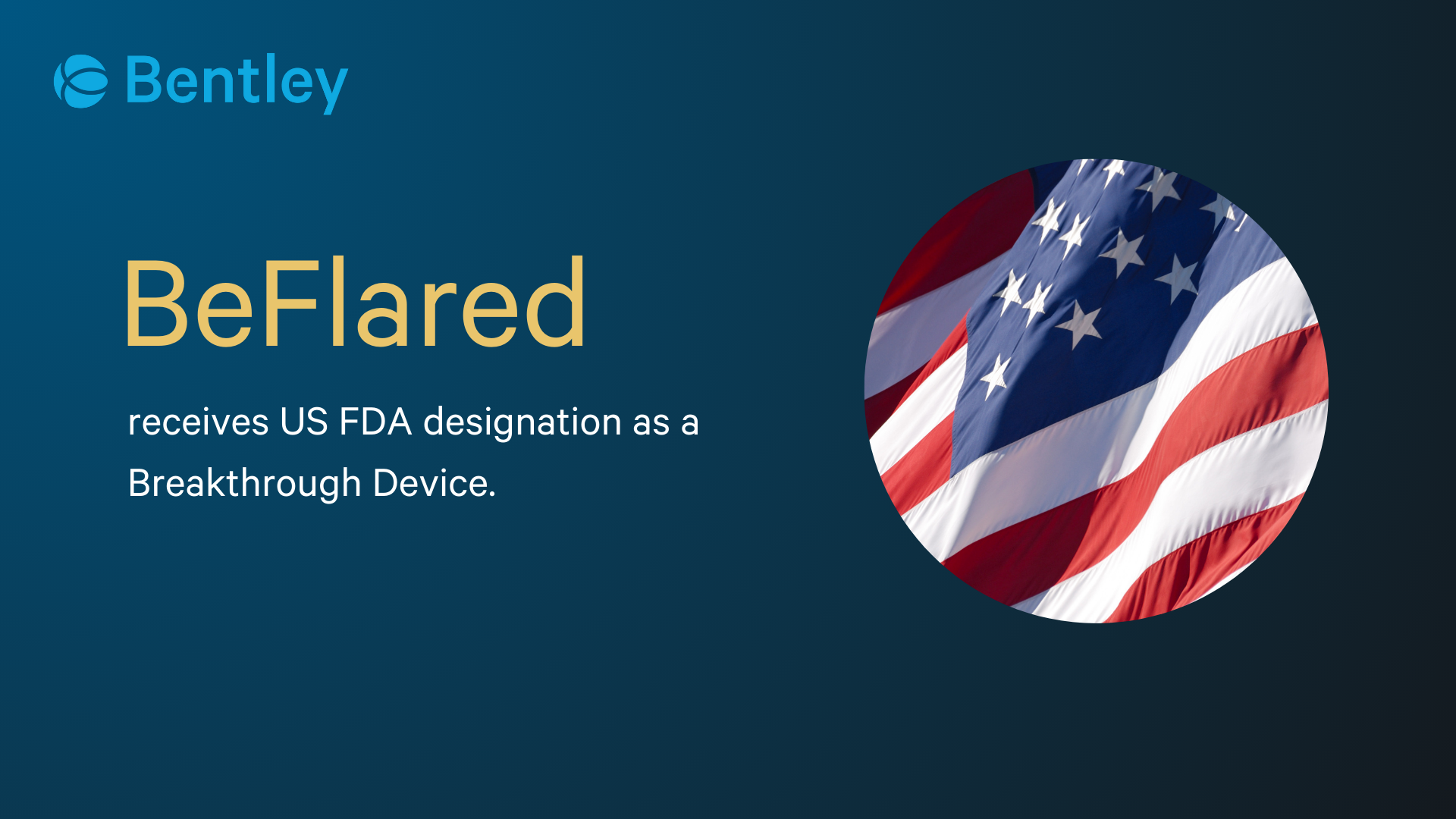 Bentley

BeFlared

receives US FDA designation as a Breakthrough Device.